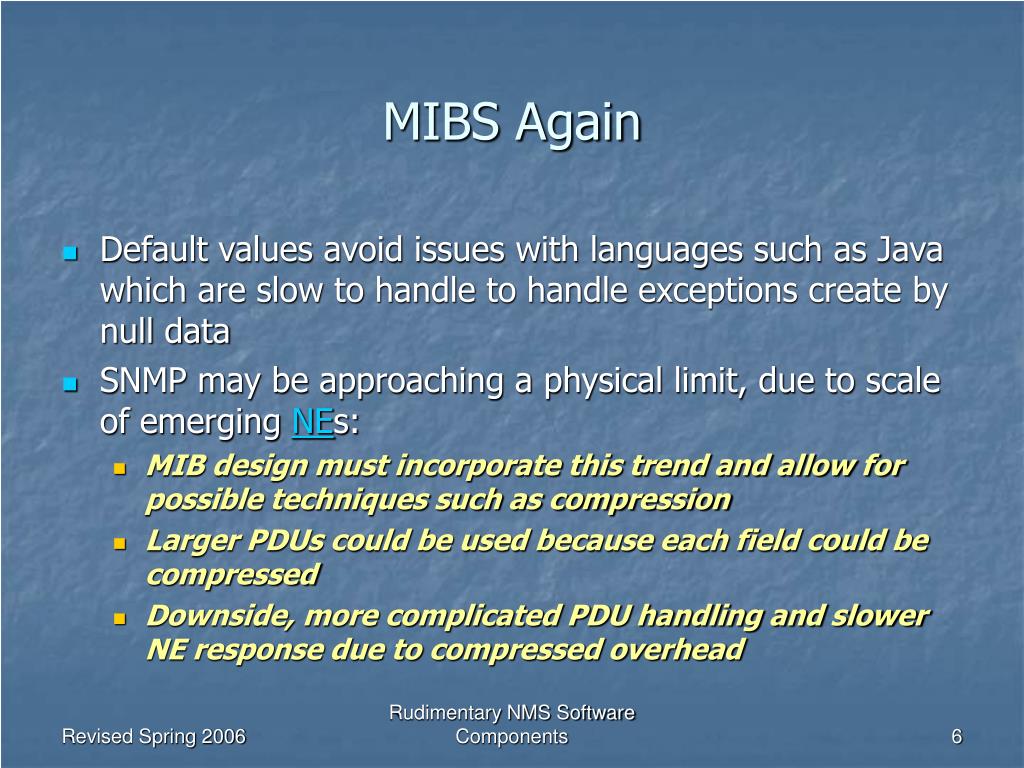 MIBS Again

Default values avoid issues with languages such as Java which are slow to handle to handle exceptions create by null data

SNMP may be approaching a physical limit, due to scale of emerging NEs:

MIB design must incorporate this trend and allow for possible techniques such as compression

Larger PDUs could be used because each field could be compressed

Downside, more complicated PDU handling and slower NE response due to compressed overhead

Revised Spring 2006

Rudimentary NMS Software Components

6